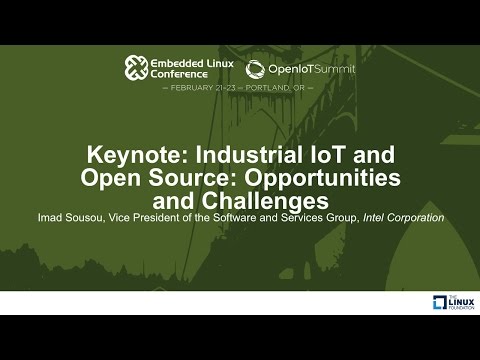 Embedded Linux Conference

OpenIoTSummit

— FEBRUARY 21-23 — PORTLAND, OR —

Keynote: Industrial IoT and Open Source: Opportunities and Challenges

Imad Sousou, Vice President of the Software and Services Group, Intel Corporation

THE LINUX FOUNDATION